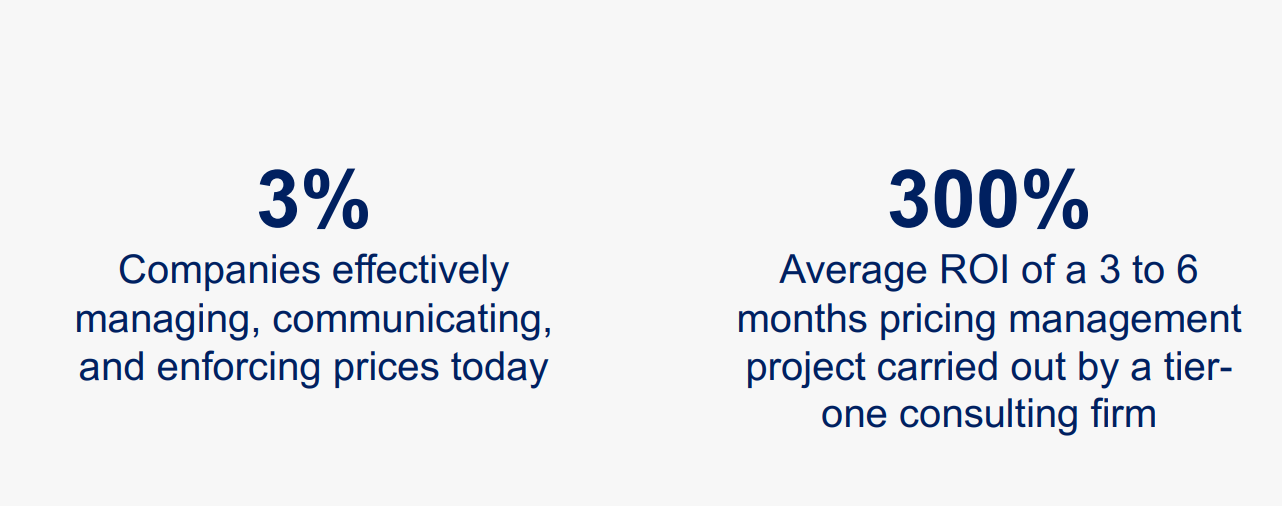 3%
Companies effectively managing, communicating, and enforcing prices today

300%
Average ROI of a 3 to 6 months pricing management project carried out by a tier-one consulting firm